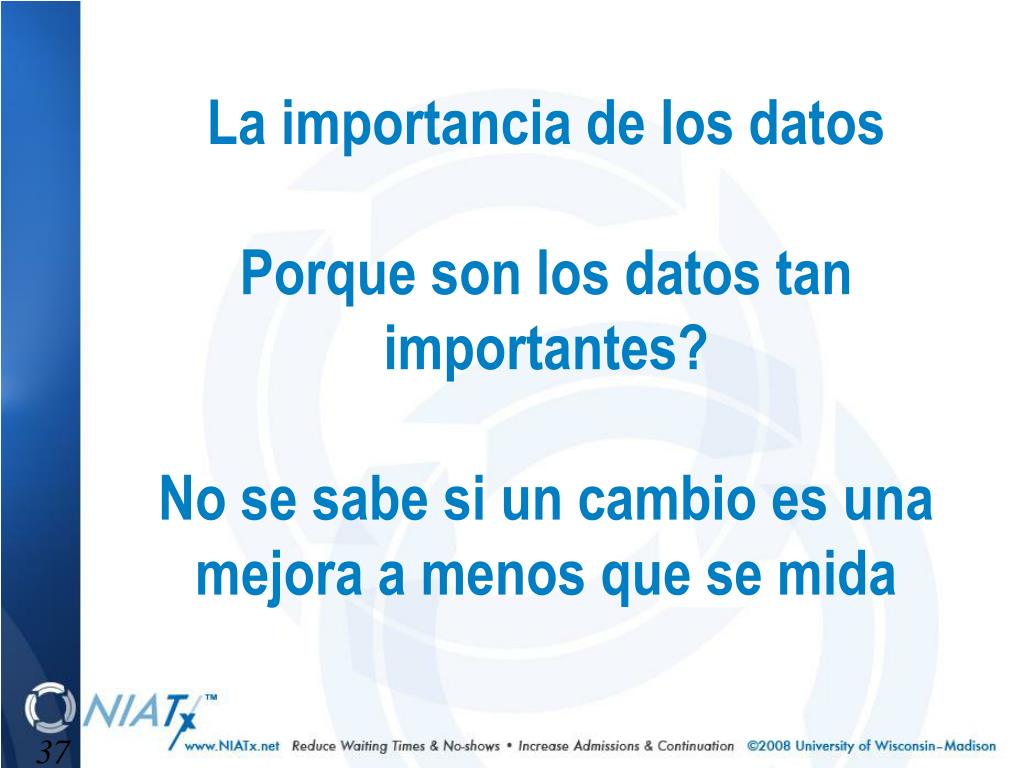 La importancia de los datos

Porque son los datos tan importantes?

No se sabe si un cambio es una mejora a menos que se mida

NIATx™

37

www.NIATx.net Reduce Waiting Times & No-shows • Increase Admissions & Continuation ©2008 University of Wisconsin–Madison